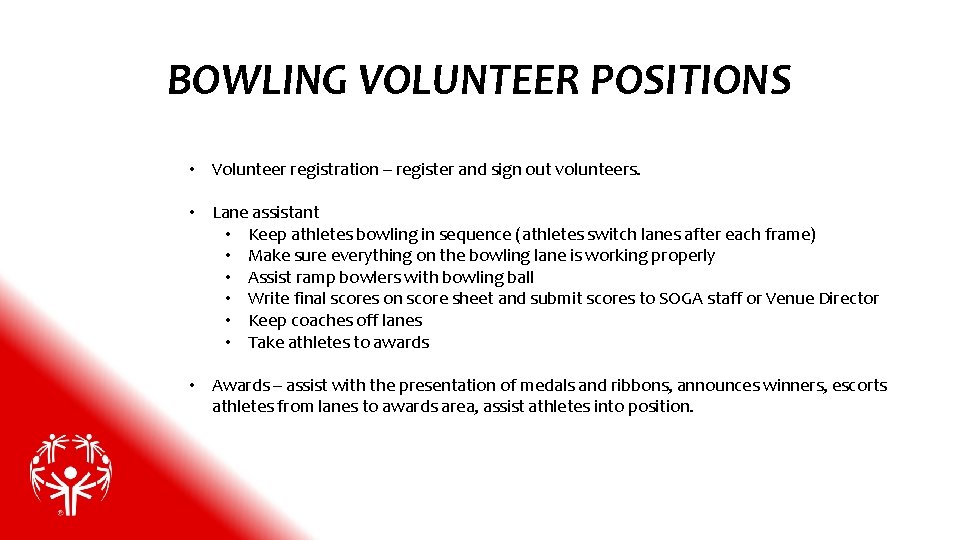 BOWLING VOLUNTEER POSITIONS

• Volunteer registration – register and sign out volunteers.

• Lane assistant
  • Keep athletes bowling in sequence (athletes switch lanes after each frame)
  • Make sure everything on the bowling lane is working properly
  • Assist ramp bowlers with bowling ball
  • Write final scores on score sheet and submit scores to SOGA staff or Venue Director
  • Keep coaches off lanes
  • Take athletes to awards

• Awards – assist with the presentation of medals and ribbons, announces winners, escorts athletes from lanes to awards area, assist athletes into position.

®